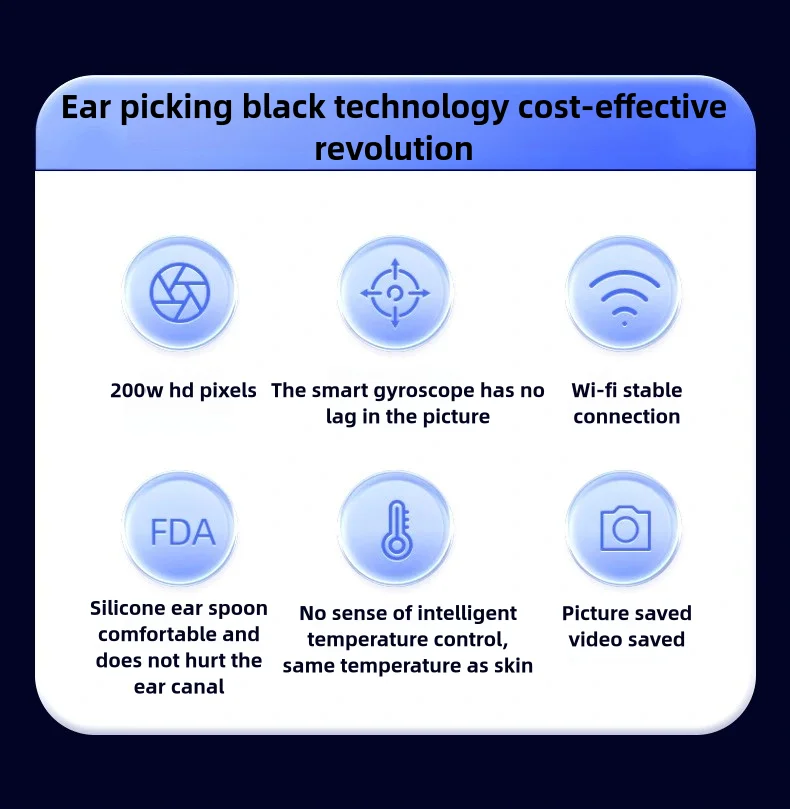 Ear picking black technology cost-effective revolution

200w hd pixels

The smart gyroscope has no lag in the picture

Wi-fi stable connection

FDA

Silicone ear spoon comfortable and does not hurt the ear canal

No sense of intelligent temperature control, same temperature as skin

Picture saved video saved